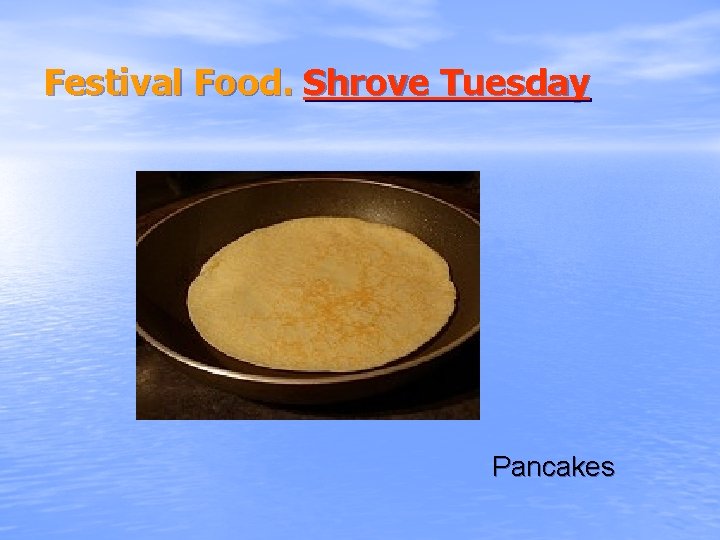 Festival Food. Shrove Tuesday

Pancakes